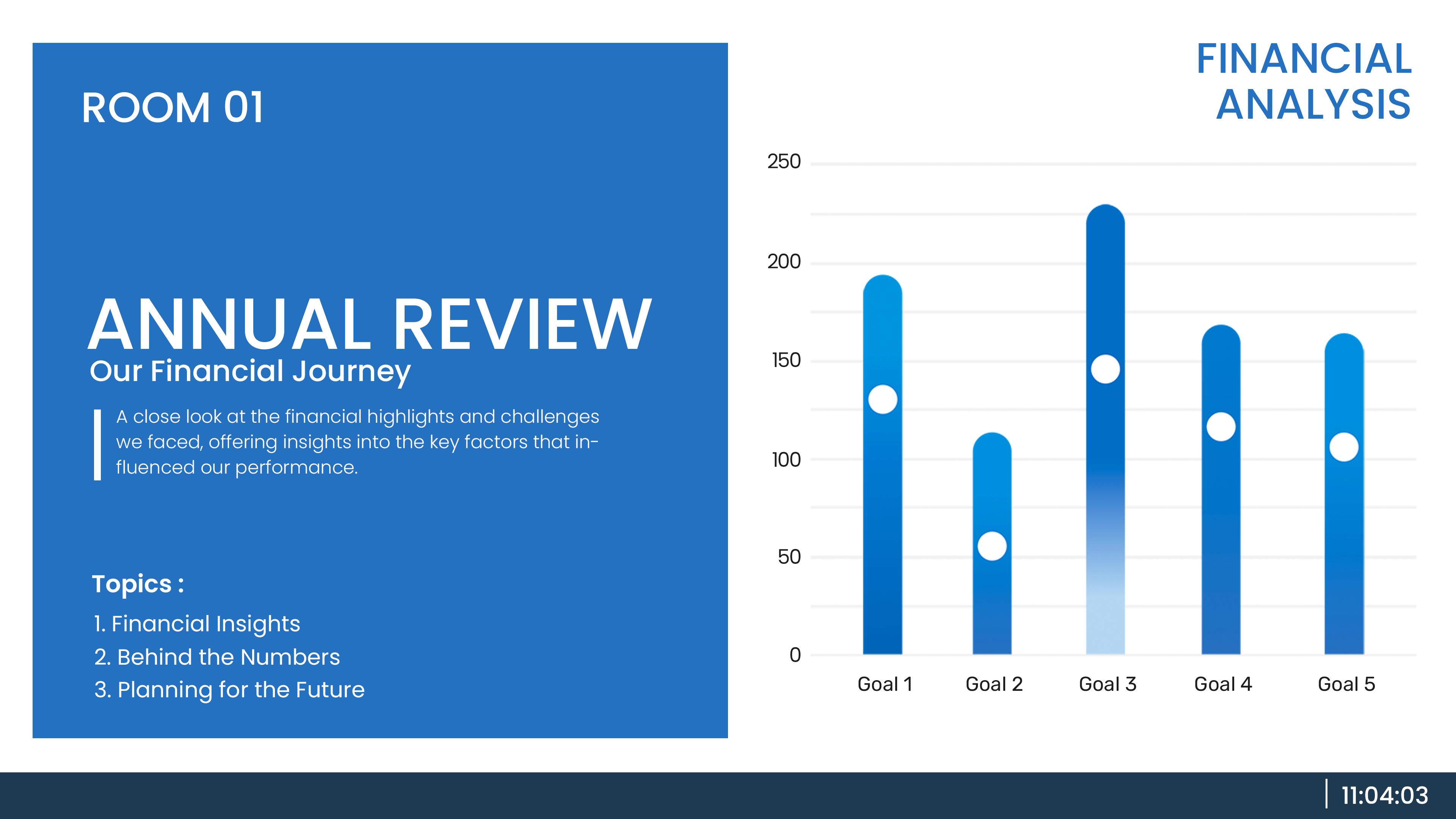 ROOM 01

ANNUAL REVIEW
Our Financial Journey

A close look at the financial highlights and challenges we faced, offering insights into the key factors that influenced our performance.

Topics :
1. Financial Insights
2. Behind the Numbers
3. Planning for the Future

FINANCIAL ANALYSIS

250
200
150
100
50
0

Goal 1
Goal 2
Goal 3
Goal 4
Goal 5

11:04:03